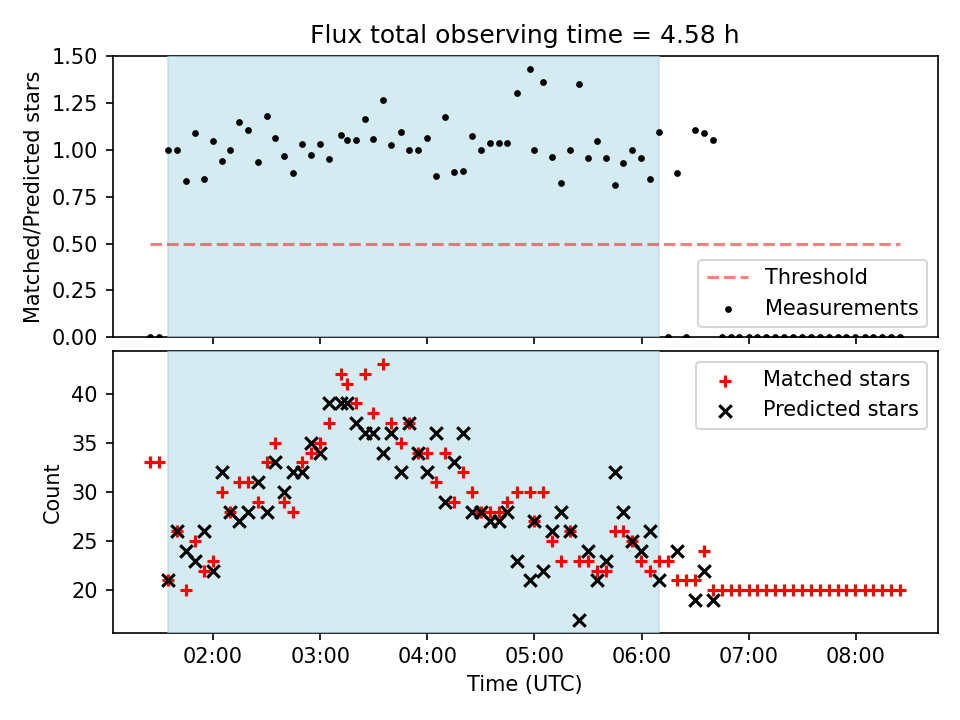 Flux total observing time = 4.58 h

Matched/Predicted stars

1.50
1.25
1.00
0.75
0.50
0.25
0.00

Threshold
Measurements

Count

40
35
30
25
20

Matched stars
Predicted stars

02:00
03:00
04:00
05:00
06:00
07:00
08:00

Time (UTC)